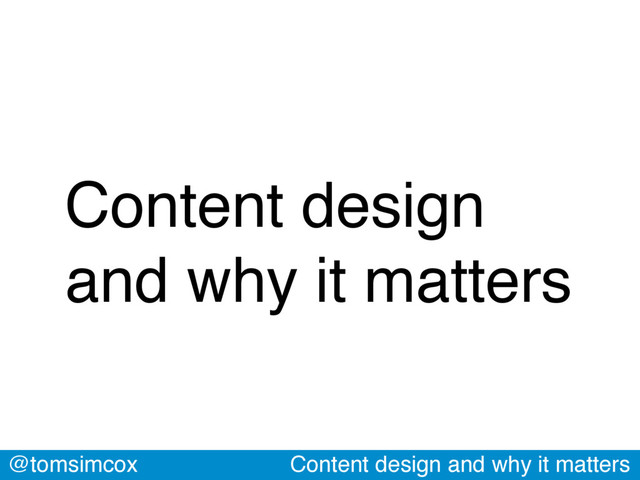 Content design and why it matters

@tomsimcox

Content design and why it matters